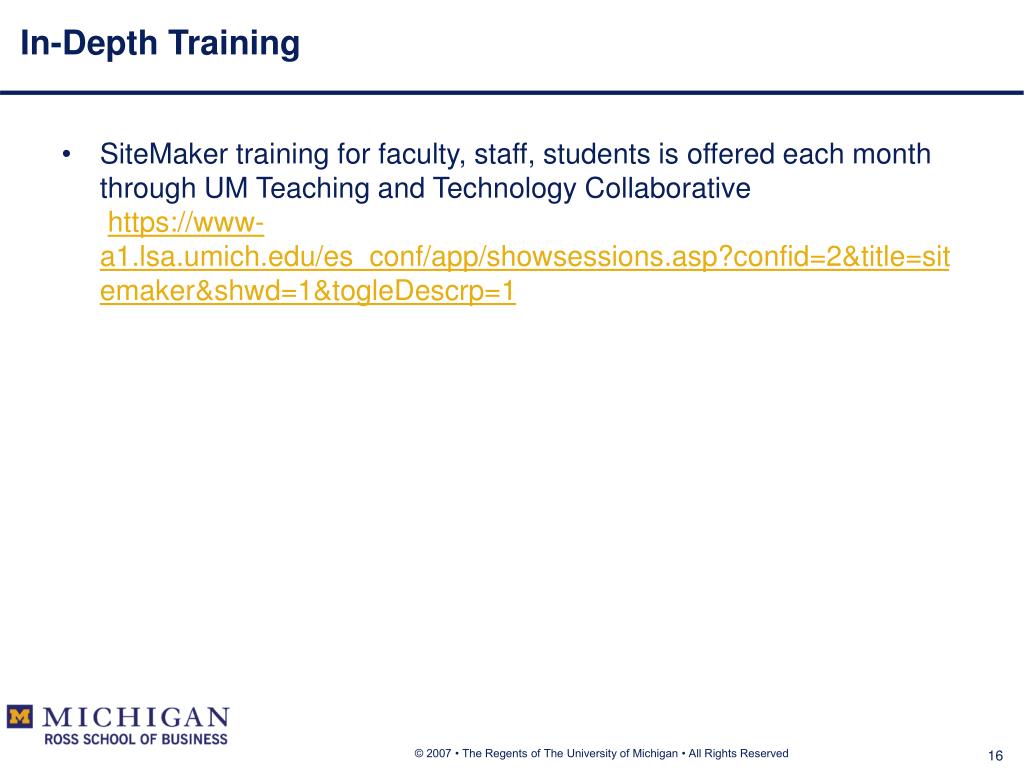 In-Depth Training

• SiteMaker training for faculty, staff, students is offered each month through UM Teaching and Technology Collaborative https://www-a1.lsa.umich.edu/es_conf/app/showsessions.asp?confid=2&title=sitemaker&shwd=1&togleDescrp=1

M MICHIGAN
ROSS SCHOOL OF BUSINESS

© 2007 • The Regents of The University of Michigan • All Rights Reserved

16